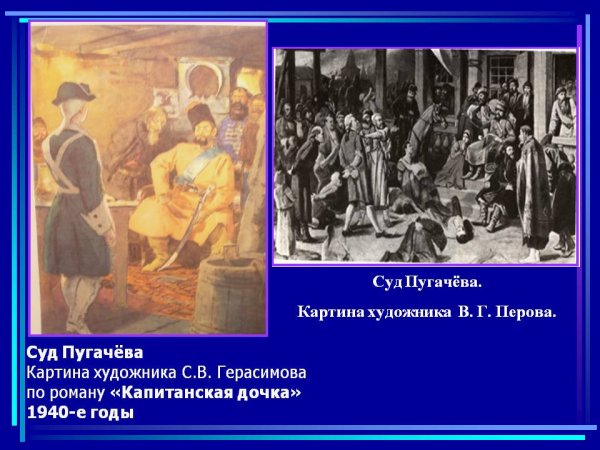 Суд Пугачёва.

Картина художника В. Г. Перова.

Суд Пугачёва
Картина художника С.В. Герасимова по роману «Капитанская дочка» 1940-е годы